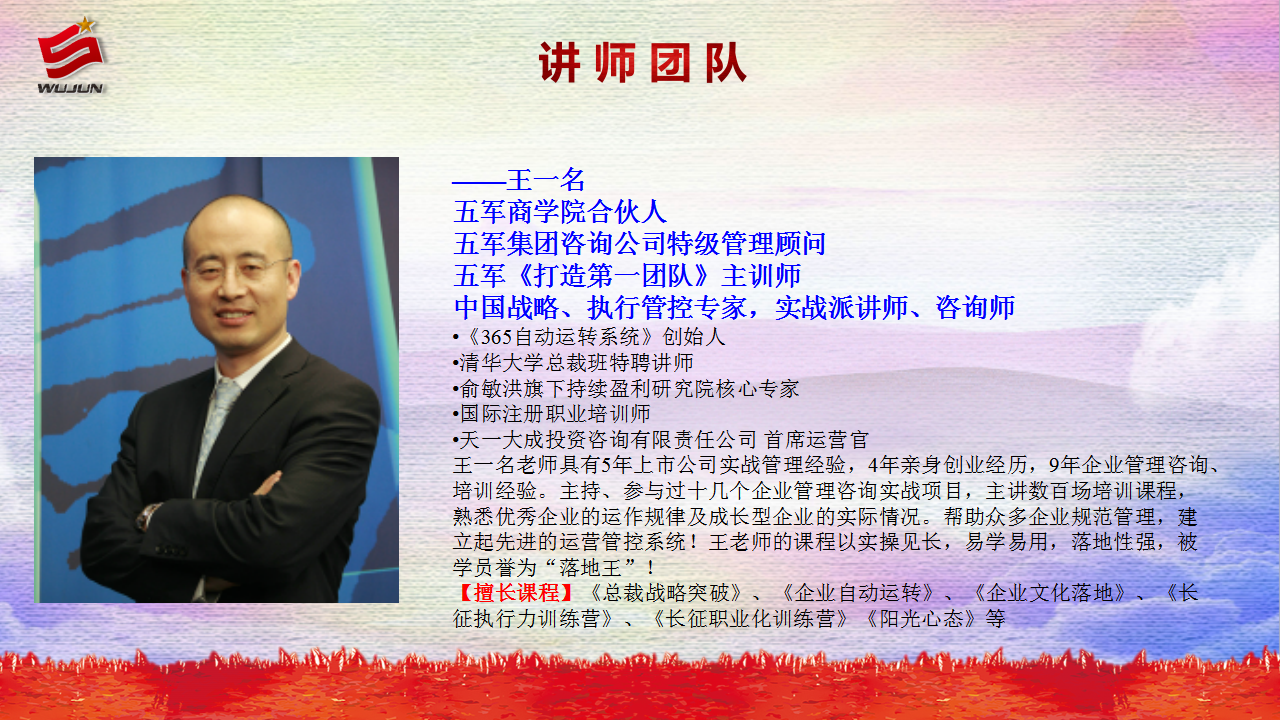 WUJUN

讲师团队

——王一名
五军商学院合伙人
五军集团咨询公司特级管理顾问
五军《打造第一团队》主训师
中国战略、执行管控专家，实战派讲师、咨询师

•《365自动运转系统》创始人
•清华大学总裁班特聘讲师
•俞敏洪旗下持续盈利研究院核心专家
•国际注册职业培训师
•天一大成投资咨询有限责任公司 首席运营官

王一名老师具有5年上市公司实战管理经验，4年亲身创业经历，9年企业管理咨询、培训经验。主持、参与过十几个企业管理咨询实战项目，主讲数百场培训课程，熟悉优秀企业的运作规律及成长型企业的实际情况。帮助众多企业规范管理，建立起先进的运营管控系统！王老师的课程以实操见长，易学易用，落地性强，被学员誉为“落地王”！

【擅长课程】《总裁战略突破》、《企业自动运转》、《企业文化落地》、《长征执行力训练营》、《长征职业化训练营》《阳光心态》等